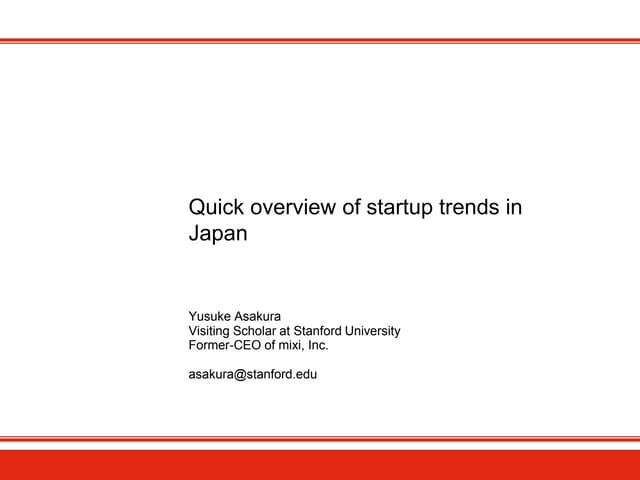 Quick overview of startup trends in Japan

Yusuke Asakura
Visiting Scholar at Stanford University
Former-CEO of mixi, Inc.

asakura@stanford.edu